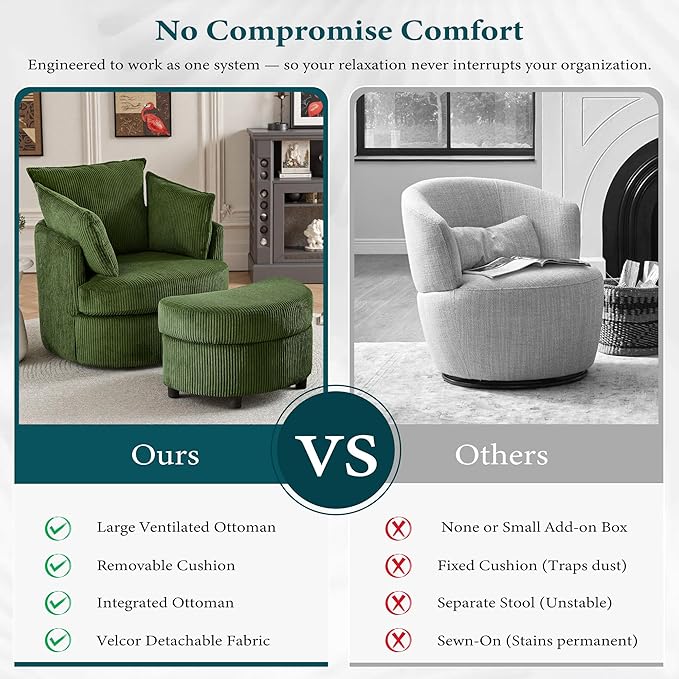 No Compromise Comfort

Engineered to work as one system — so your relaxation never interrupts your organization.

Ours

VS

Others

Large Ventilated Ottoman

Removable Cushion

Integrated Ottoman

Velcor Detachable Fabric

None or Small Add-on Box

Fixed Cushion (Traps dust)

Separate Stool (Unstable)

Sewn-On (Stains permanent)